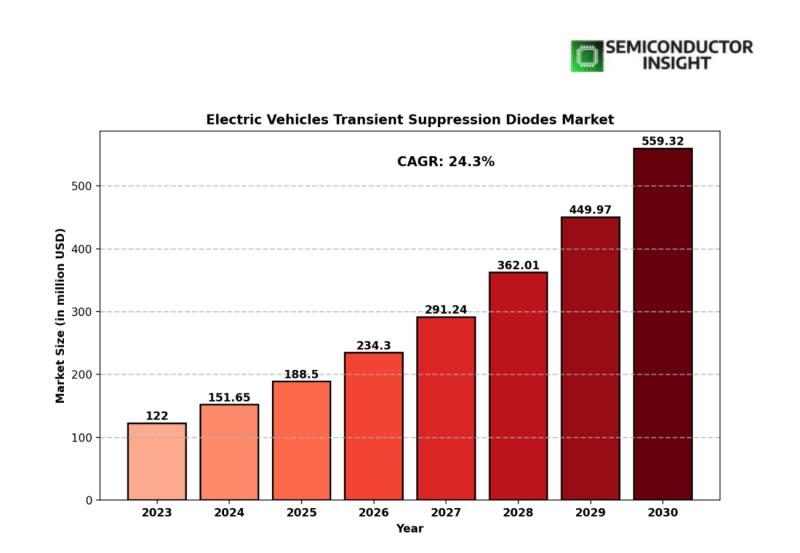 SEMICONDUCTOR INSIGHT

Electric Vehicles Transient Suppression Diodes Market

CAGR: 24.3%

Market Size (in million USD)

500
400
300
200
100
0

122
151.65
188.5
234.3
291.24
362.01
449.97
559.32

2023 2024 2025 2026 2027 2028 2029 2030

Year